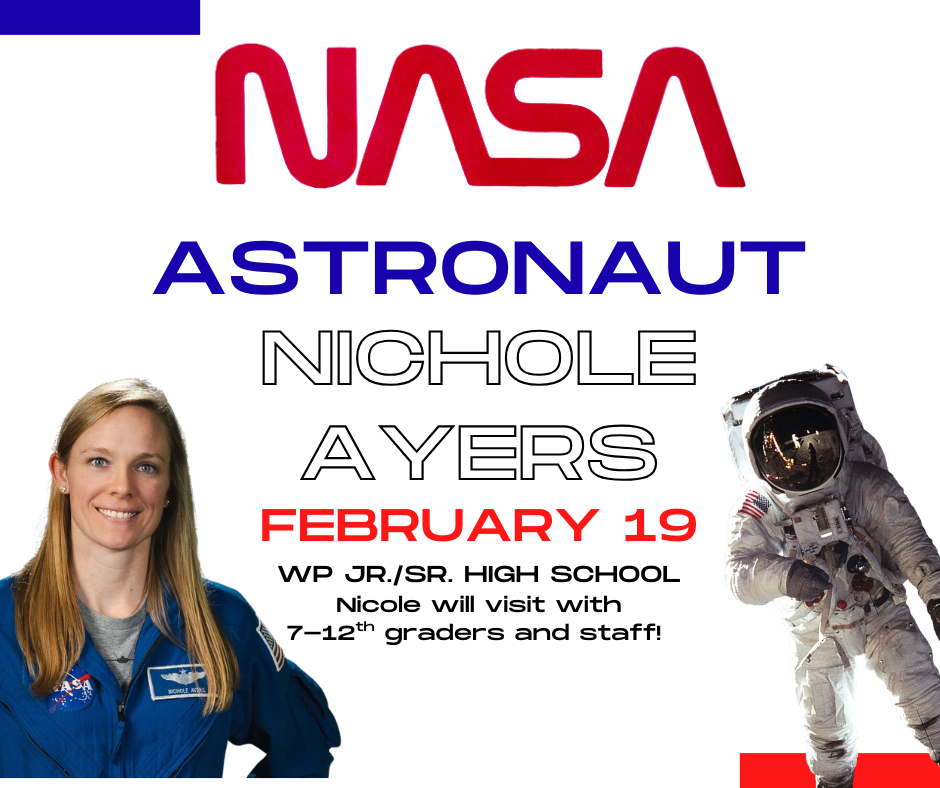 NASA

ASTRONAUT

NICHOLE AYERS

FEBRUARY 19

WP JR./SR. HIGH SCHOOL
Nicole will visit with
7-12$^{th}$ graders and staff!

NASA

NICHOLE AYERS